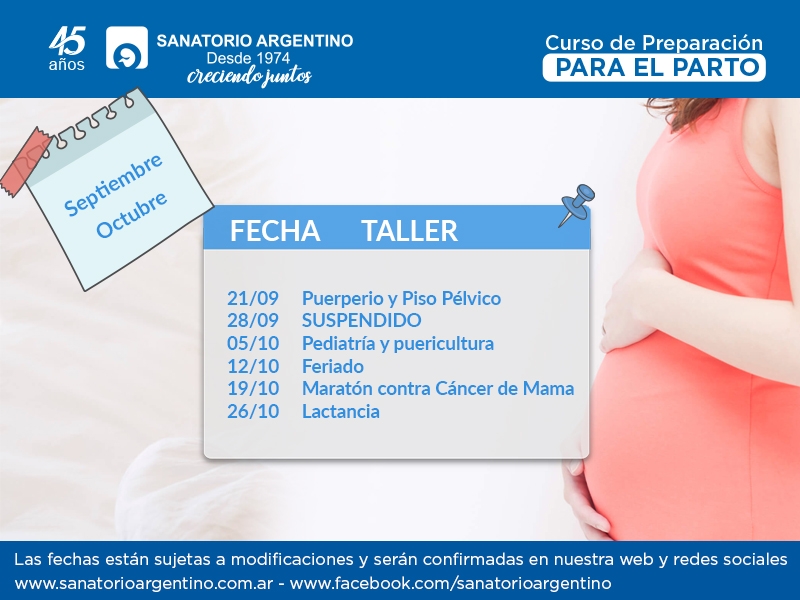 45 años

SANATORIO ARGENTINO
Desde 1974
creciendo juntos

Curso de Preparación
PARA EL PARTO

Septiembre
Octubre

| FECHA | TALLER |
|---|---|
| 21/09 | Puerperio y Piso Pélvico |
| 28/09 | SUSPENDIDO |
| 05/10 | Pediatría y puericultura |
| 12/10 | Feriado |
| 19/10 | Maratón contra Cáncer de Mama |
| 26/10 | Lactancia |

Las fechas están sujetas a modificaciones y serán confirmadas en nuestra web y redes sociales
www.sanatorioargentino.com.ar - www.facebook.com/sanatorioargentino